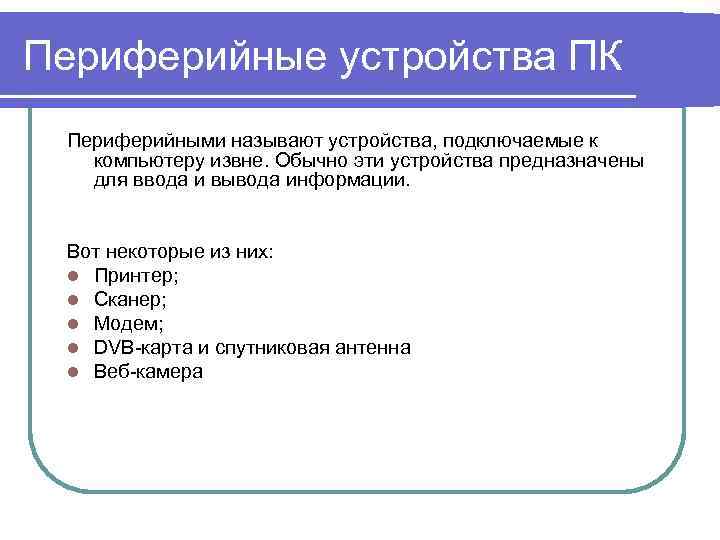 Периферийные устройства ПК

Периферийными называют устройства, подключаемые к компьютеру извне. Обычно эти устройства предназначены для ввода и вывода информации.

Вот некоторые из них:
- Принтер;
- Сканер;
- Модем;
- DVB-карта и спутниковая антенна
- Веб-камера